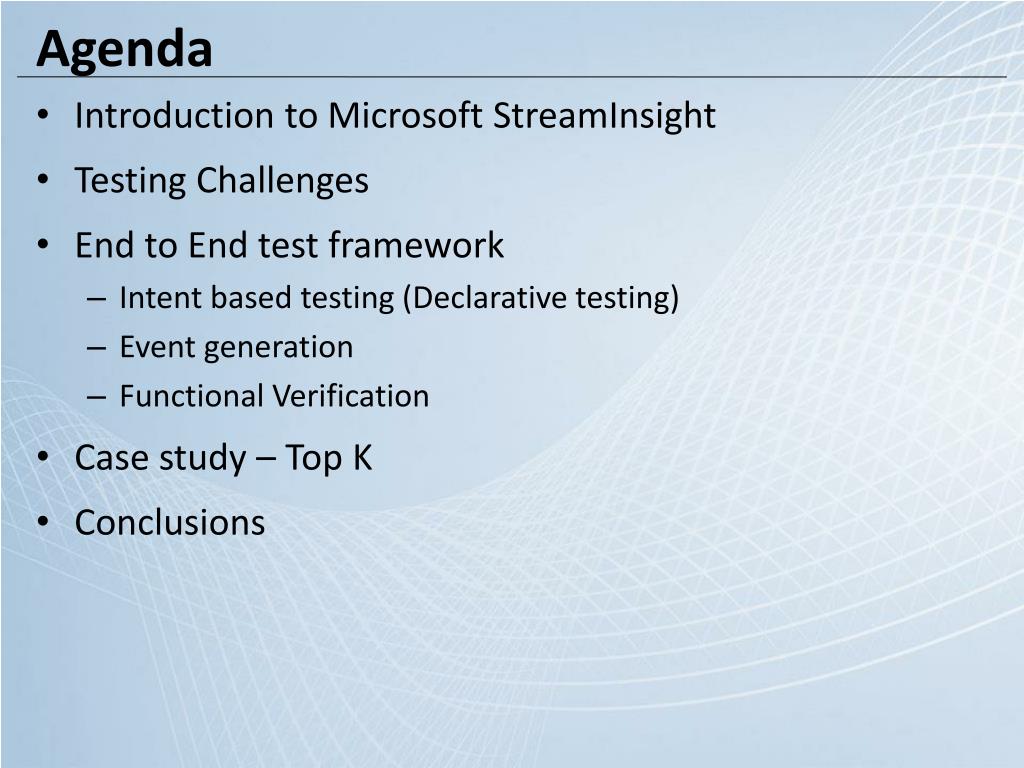 Agenda

• Introduction to Microsoft StreamInsight
• Testing Challenges
• End to End test framework
  – Intent based testing (Declarative testing)
  – Event generation
  – Functional Verification
• Case study – Top K
• Conclusions